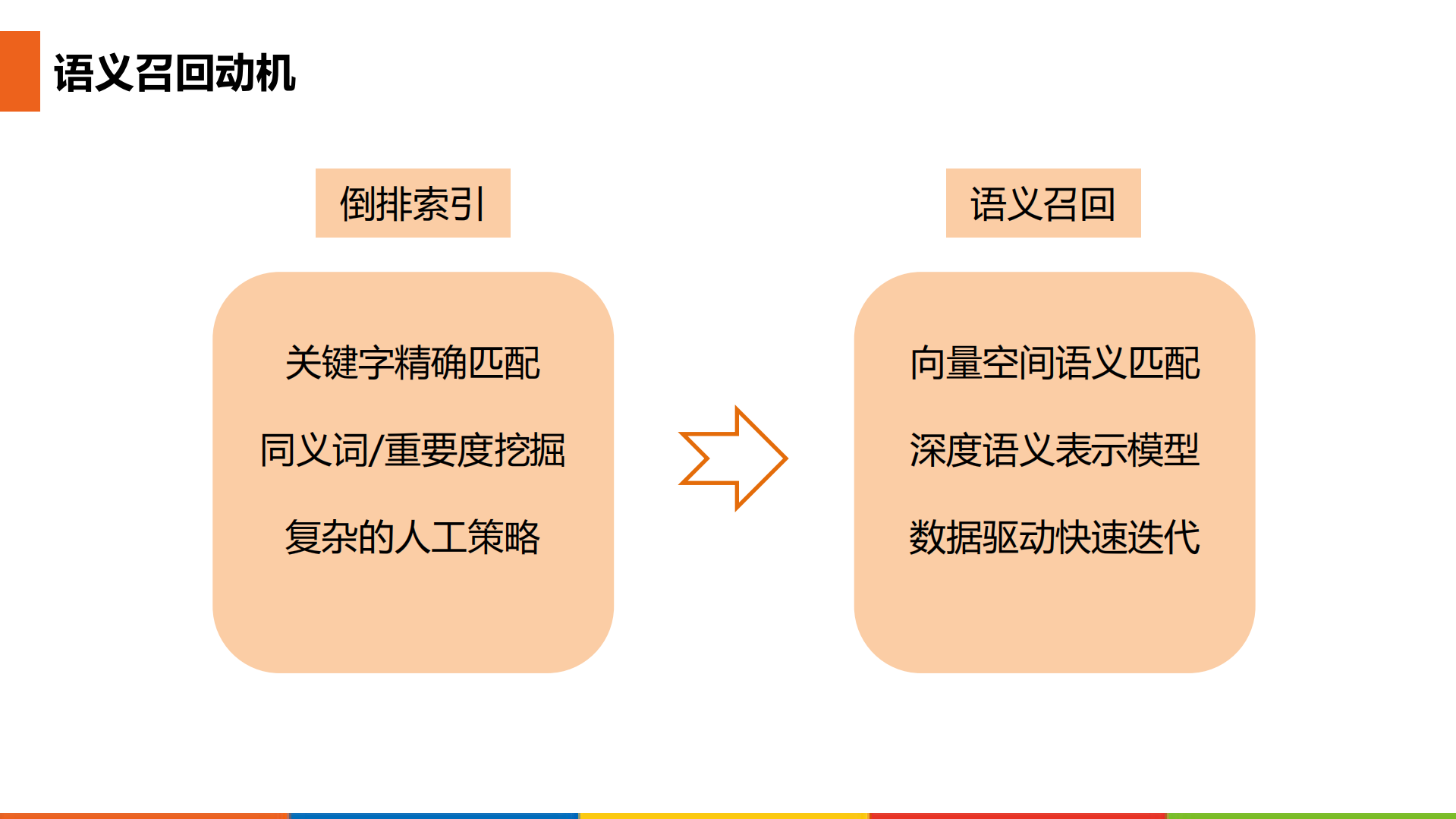 语义召回动机

倒排索引

关键字精确匹配

同义词/重要度挖掘

复杂的人工策略

语义召回

向量空间语义匹配

深度语义表示模型

数据驱动快速迭代